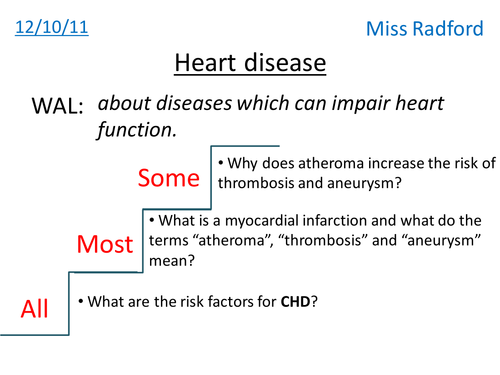 12/10/11

Miss Radford

Heart disease

WAL: about diseases which can impair heart function.

Some

• Why does atheroma increase the risk of thrombosis and aneurysm?

Most

• What is a myocardial infarction and what do the terms “atheroma”, “thrombosis” and “aneurysm” mean?

All

• What are the risk factors for **CHD**?